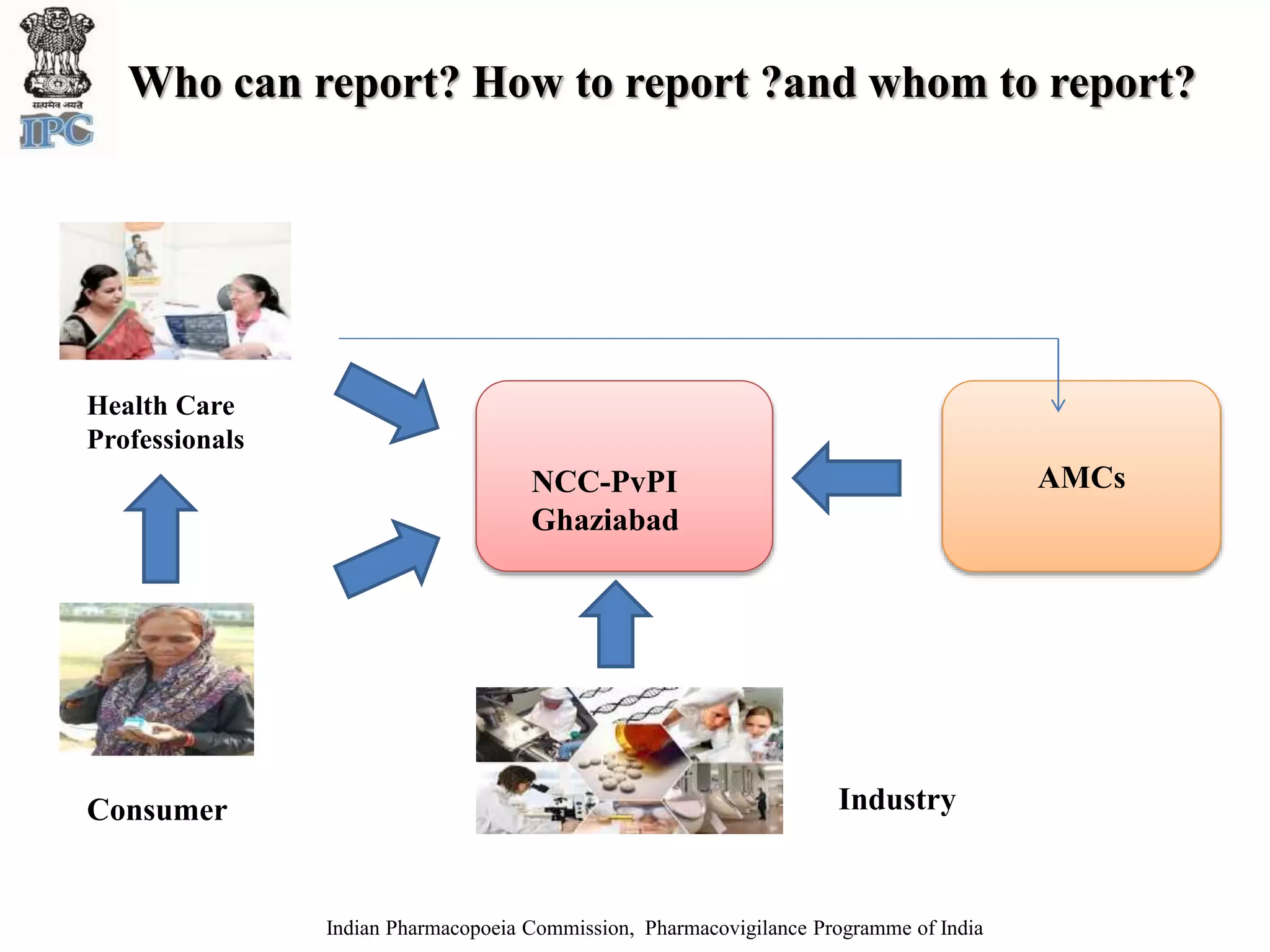 सत्यमेव जयते
IPC

Who can report? How to report ?and whom to report?

Health Care Professionals

NCC-PvPI Ghaziabad

AMCs

Consumer

Industry

Indian Pharmacopoeia Commission, Pharmacovigilance Programme of India